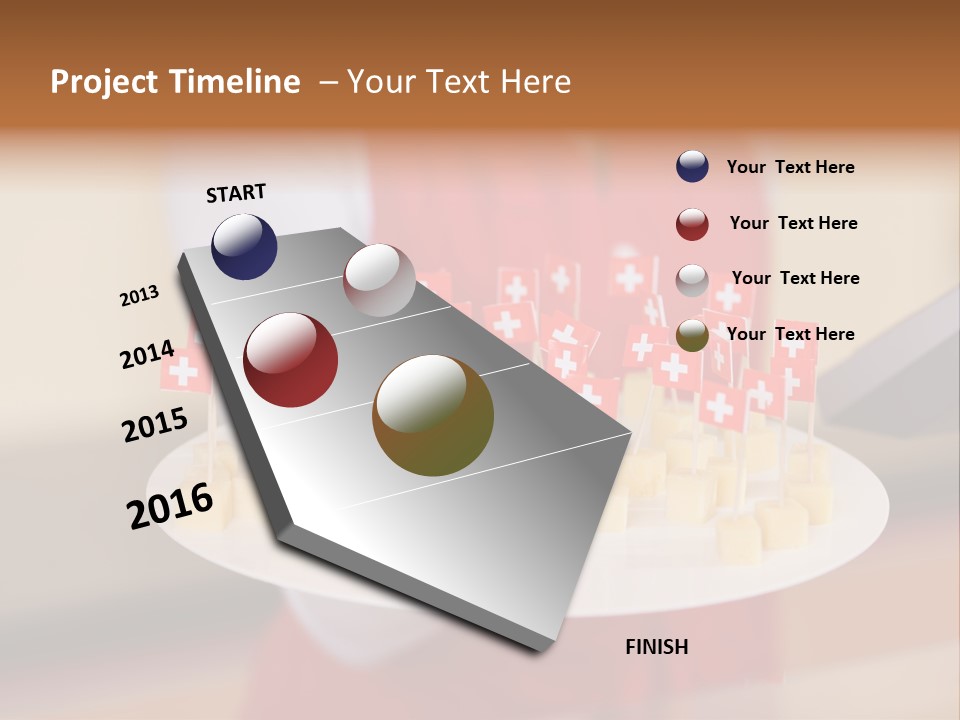 Project Timeline – Your Text Here

START

2013

2014

2015

2016

FINISH

Your Text Here

Your Text Here

Your Text Here

Your Text Here